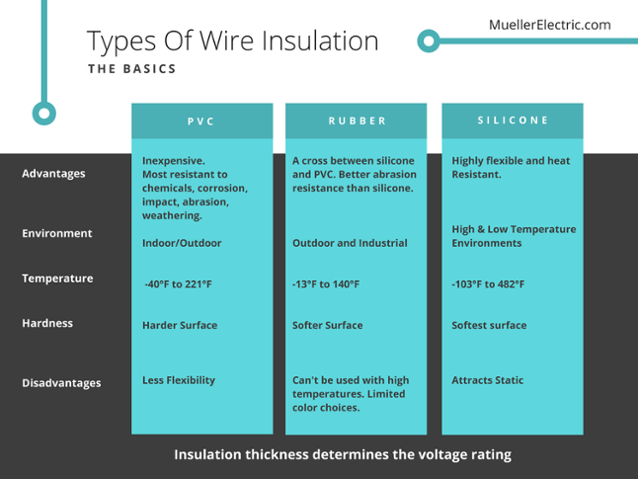 Types Of Wire Insulation
THE BASICS

MuellerElectric.com

| | PVC | RUBBER | SILICONE |
|---|---|---|---|
| Advantages | Inexpensive. Most resistant to chemicals, corrosion, impact, abrasion, weathering. | A cross between silicone and PVC. Better abrasion resistance than silicone. | Highly flexible and heat Resistant. |
| Environment | Indoor/Outdoor | Outdoor and Industrial | High & Low Temperature Environments |
| Temperature | -40°F to 221°F | -13°F to 140°F | -103°F to 482°F |
| Hardness | Harder Surface | Softer Surface | Softest surface |
| Disadvantages | Less Flexibility | Can't be used with high temperatures. Limited color choices. | Attracts Static |

Insulation thickness determines the voltage rating